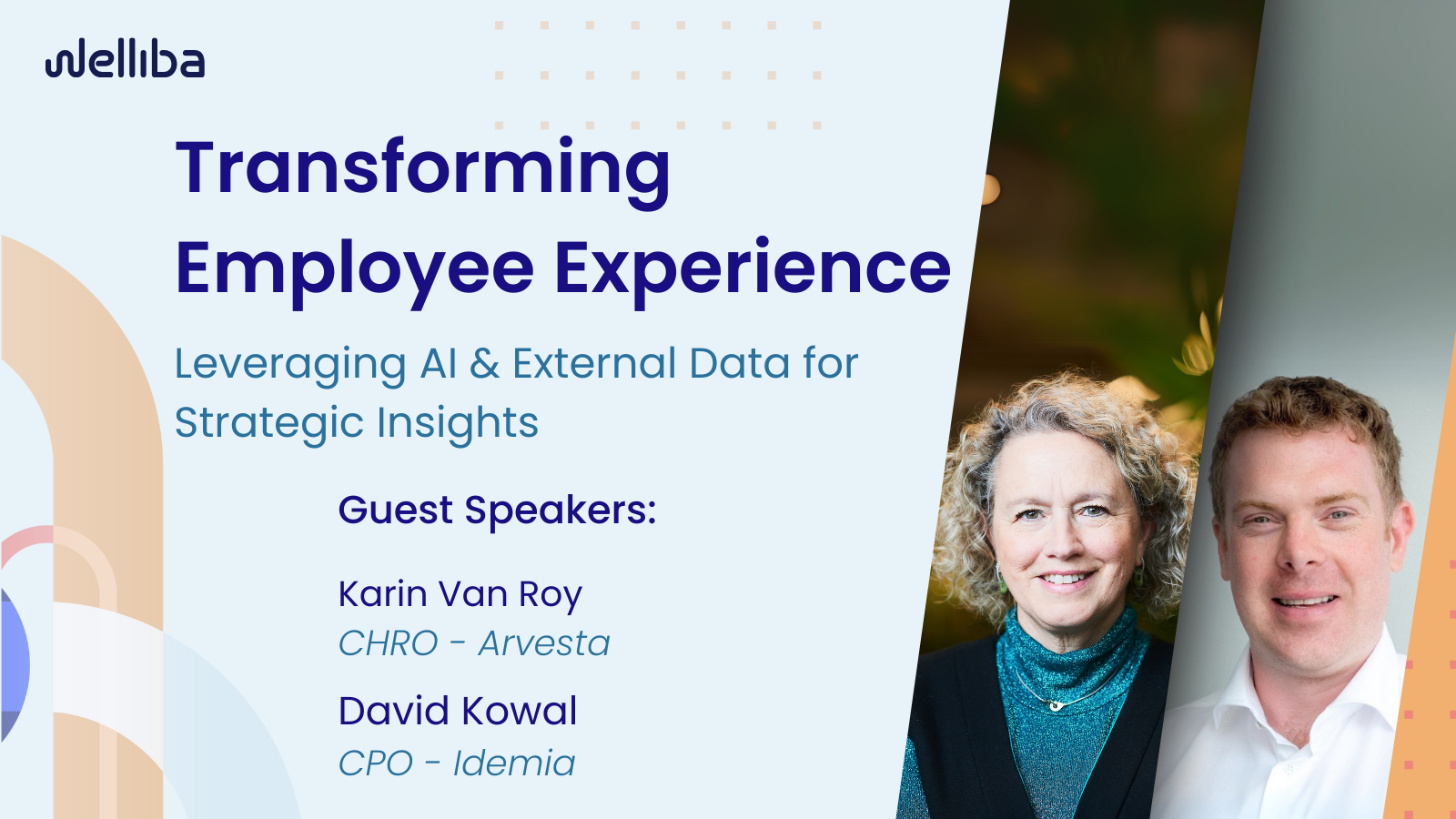 welliba

Transforming Employee Experience

Leveraging AI & External Data for Strategic Insights

Guest Speakers:

Karin Van Roy
CHRO - Arvesta

David Kowal
CPO - Idemia